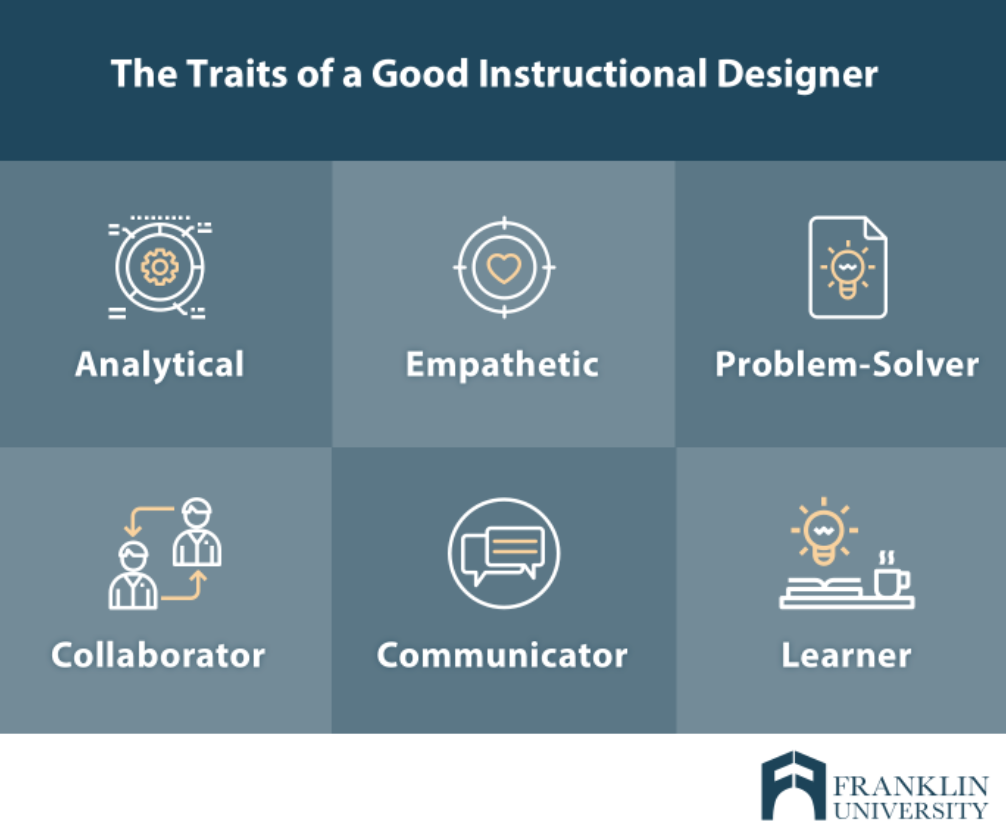 The Traits of a Good Instructional Designer

Analytical

Empathetic

Problem-Solver

Collaborator

Communicator

Learner

FRANKLIN UNIVERSITY